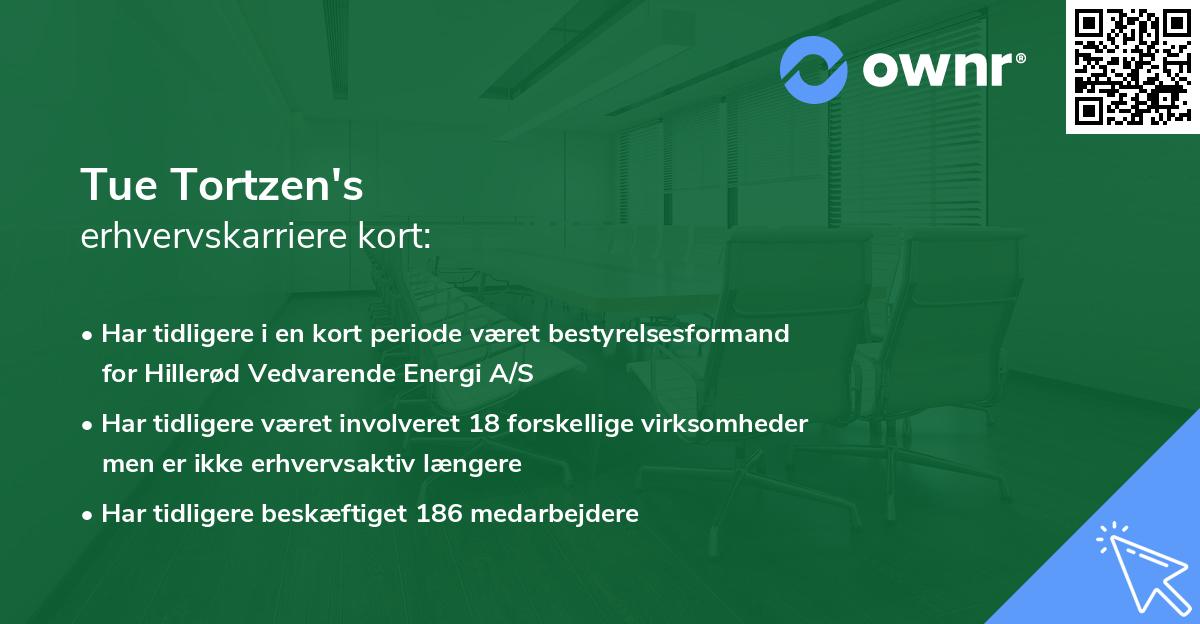 ownr®

Tue Tortzen's
erhvervskarriere kort:

• Har tidligere i en kort periode været bestyrelsesformand for Hillerød Vedvarende Energi A/S
• Har tidligere været involveret 18 forskellige virksomheder men er ikke erhvervsaktiv længere
• Har tidligere beskæftiget 186 medarbejdere